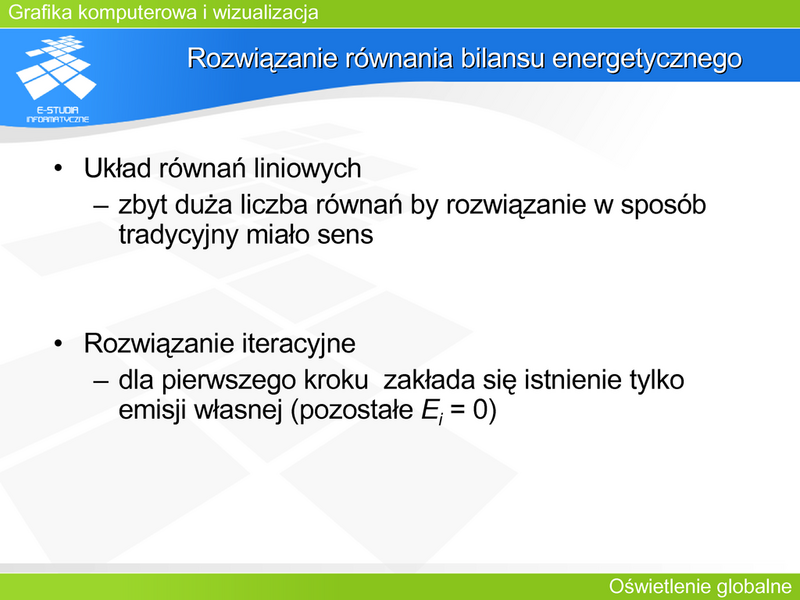 Grafika komputerowa i wizualizacja

E-STUDIA INFORMATYCZNE

Rozwiązanie równania bilansu energetycznego

• Układ równań liniowych
– zbyt duża liczba równań by rozwiązanie w sposób tradycyjny miało sens

• Rozwiązanie iteracyjne
– dla pierwszego kroku  zakłada się istnienie tylko emisji własnej (pozostałe $E_i = 0$)

Oświetlenie globalne